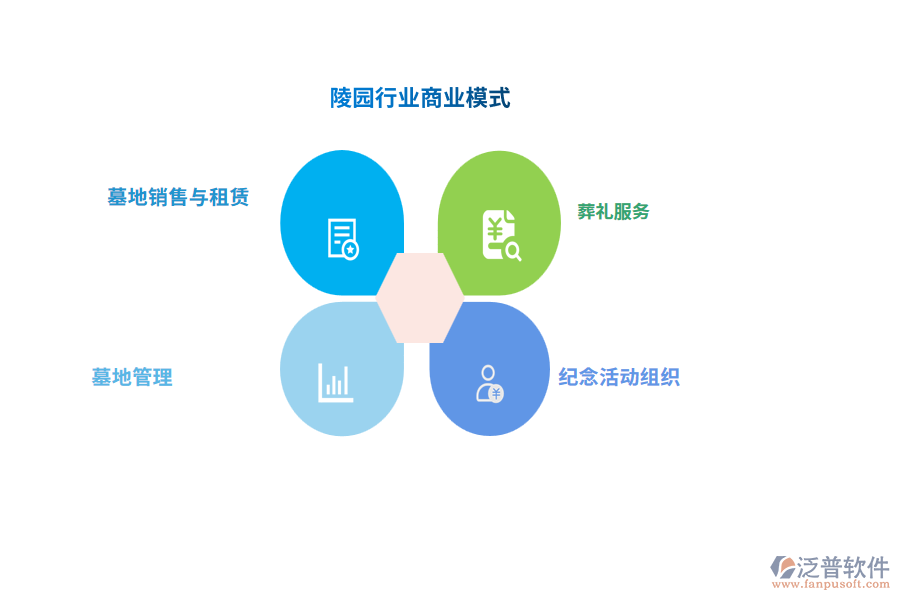 陵园行业商业模式

墓地销售与租赁

葬礼服务

墓地管理

纪念活动组织

泛普软件
www.fanpusoft.com